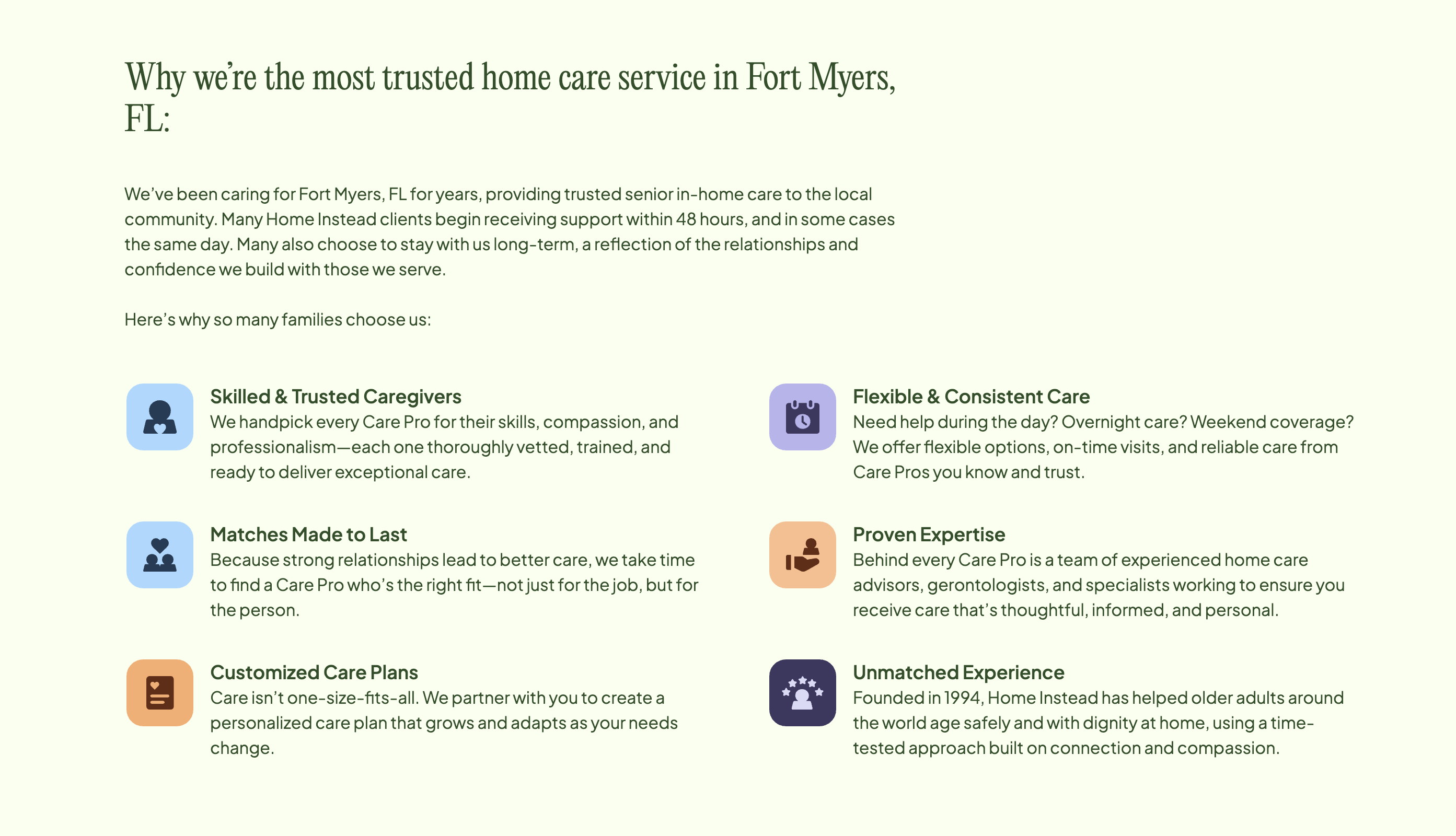 Why we're the most trusted home care service in Fort Myers, FL:

We've been caring for Fort Myers, FL for years, providing trusted senior in-home care to the local community. Many Home Instead clients begin receiving support within 48 hours, and in some cases the same day. Many also choose to stay with us long-term, a reflection of the relationships and confidence we build with those we serve.

Here's why so many families choose us:

Skilled & Trusted Caregivers
We handpick every Care Pro for their skills, compassion, and professionalism—each one thoroughly vetted, trained, and ready to deliver exceptional care.

Matches Made to Last
Because strong relationships lead to better care, we take time to find a Care Pro who's the right fit—not just for the job, but for the person.

Customized Care Plans
Care isn't one-size-fits-all. We partner with you to create a personalized care plan that grows and adapts as your needs change.

Flexible & Consistent Care
Need help during the day? Overnight care? Weekend coverage? We offer flexible options, on-time visits, and reliable care from Care Pros you know and trust.

Proven Expertise
Behind every Care Pro is a team of experienced home care advisors, gerontologists, and specialists working to ensure you receive care that's thoughtful, informed, and personal.

Unmatched Experience
Founded in 1994, Home Instead has helped older adults around the world age safely and with dignity at home, using a time-tested approach built on connection and compassion.